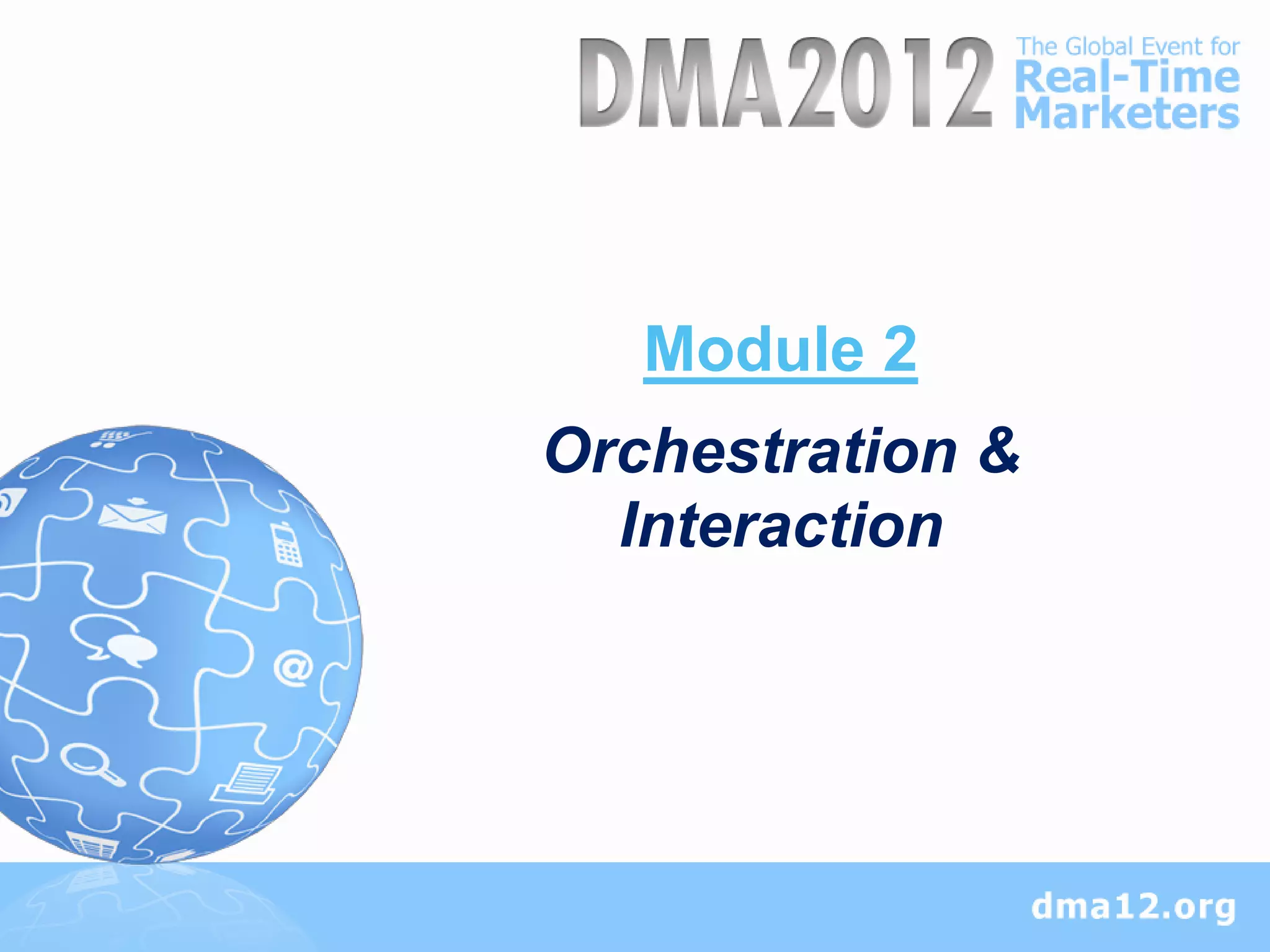 DMA2012 The Global Event for Real-Time Marketers

Module 2

Orchestration & Interaction

@

dma12.org